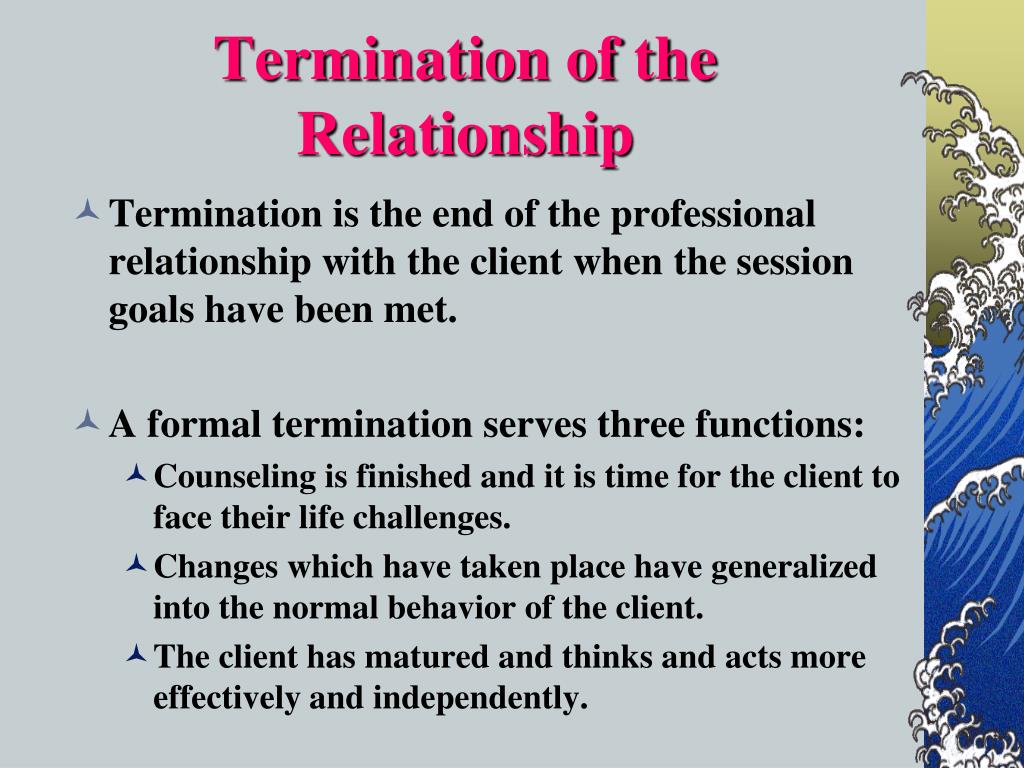 Termination of the Relationship

Termination is the end of the professional relationship with the client when the session goals have been met.

A formal termination serves three functions:

Counseling is finished and it is time for the client to face their life challenges.

Changes which have taken place have generalized into the normal behavior of the client.

The client has matured and thinks and acts more effectively and independently.